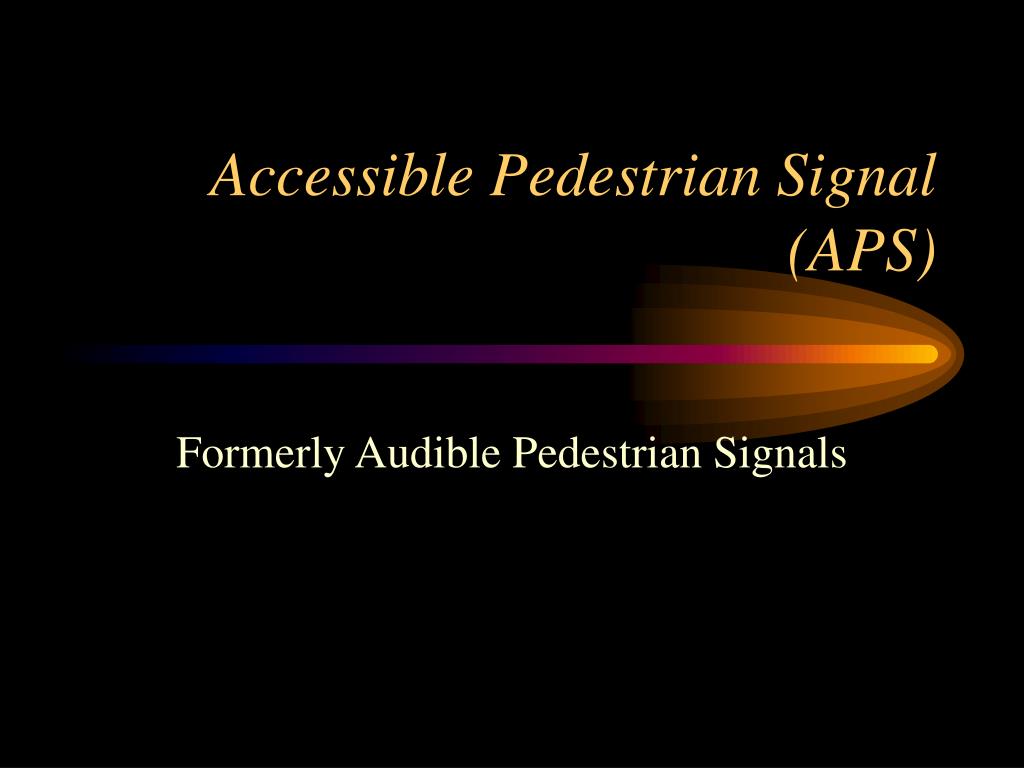 Accessible Pedestrian Signal (APS)

Formerly Audible Pedestrian Signals